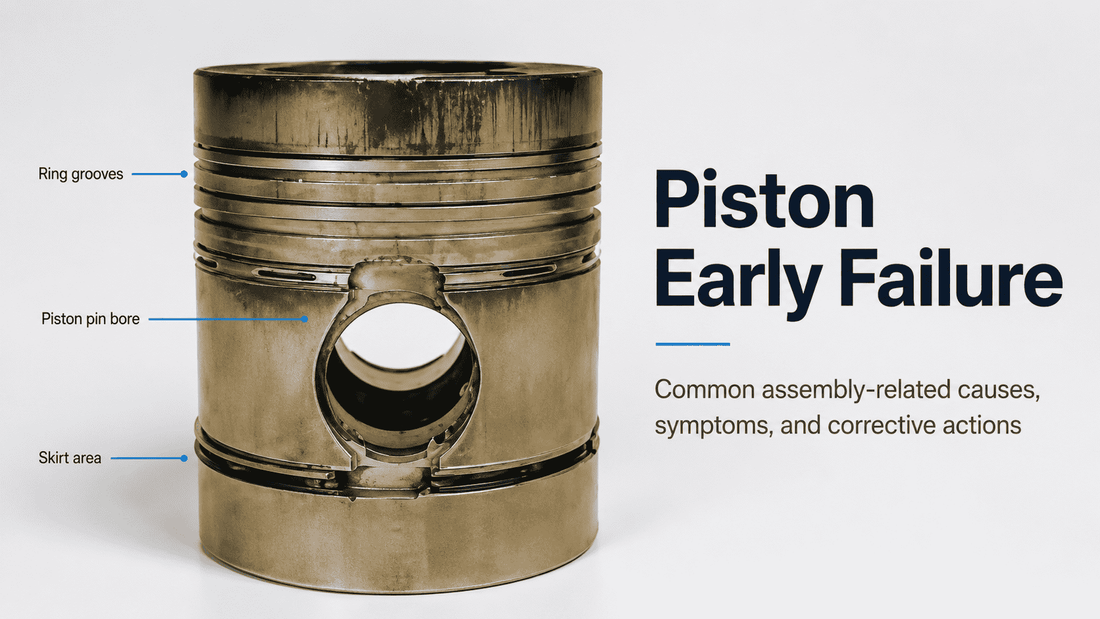 Ring grooves

Piston pin bore

Skirt area

Piston Early Failure

Common assembly-related causes, symptoms, and corrective actions